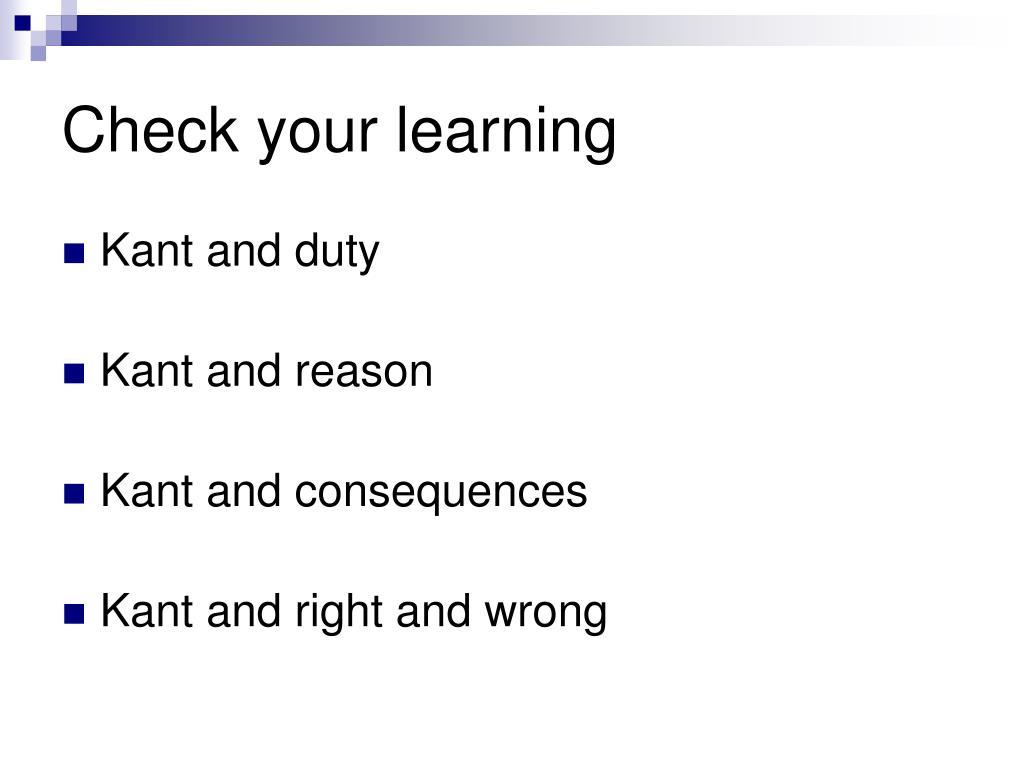 Check your learning

Kant and duty

Kant and reason

Kant and consequences

Kant and right and wrong